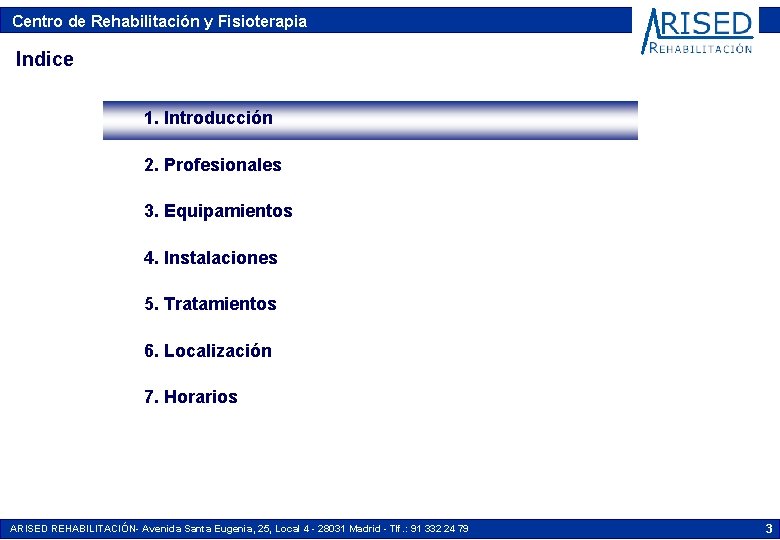 Centro de Rehabilitación y Fisioterapia

ARISED
REHABILITACIÓN

Indice

1. Introducción

2. Profesionales

3. Equipamientos

4. Instalaciones

5. Tratamientos

6. Localización

7. Horarios

ARISED REHABILITACIÓN- Avenida Santa Eugenia, 25, Local 4 - 28031 Madrid - Tlf.: 91 332 24 79

3